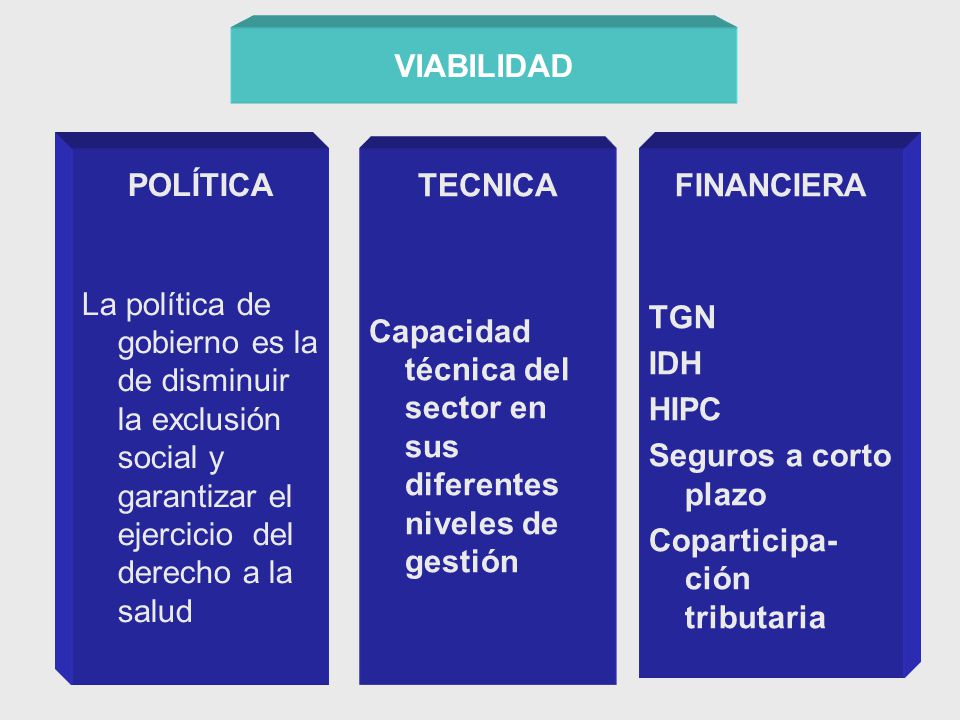 VIABILIDAD

POLÍTICA

La política de gobierno es la de disminuir la exclusión social y garantizar el ejercicio del derecho a la salud

TECNICA

Capacidad técnica del sector en sus diferentes niveles de gestión

FINANCIERA

TGN

IDH

HIPC

Seguros a corto plazo

Coparticipación tributaria